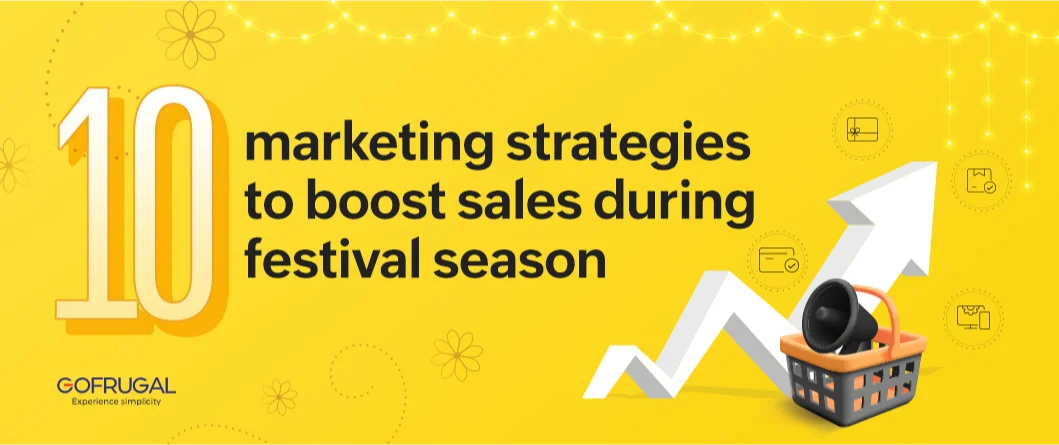 10 marketing strategies to boost sales during festival season

GOFRUGAL
Experience simplicity